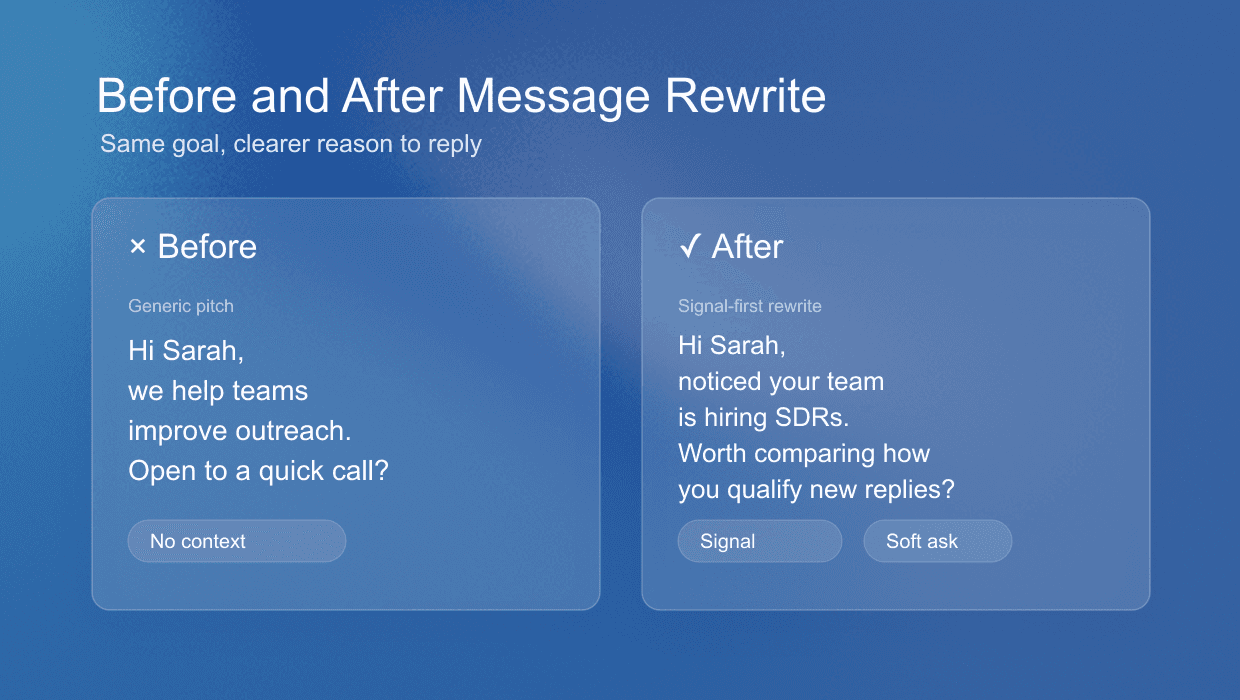 Before and After Message Rewrite

Same goal, clearer reason to reply

× Before

Generic pitch

Hi Sarah,
we help teams
improve outreach.
Open to a quick call?

No context

✓ After

Signal-first rewrite

Hi Sarah,
noticed your team
is hiring SDRs.
Worth comparing how
you qualify new replies?

Signal

Soft ask